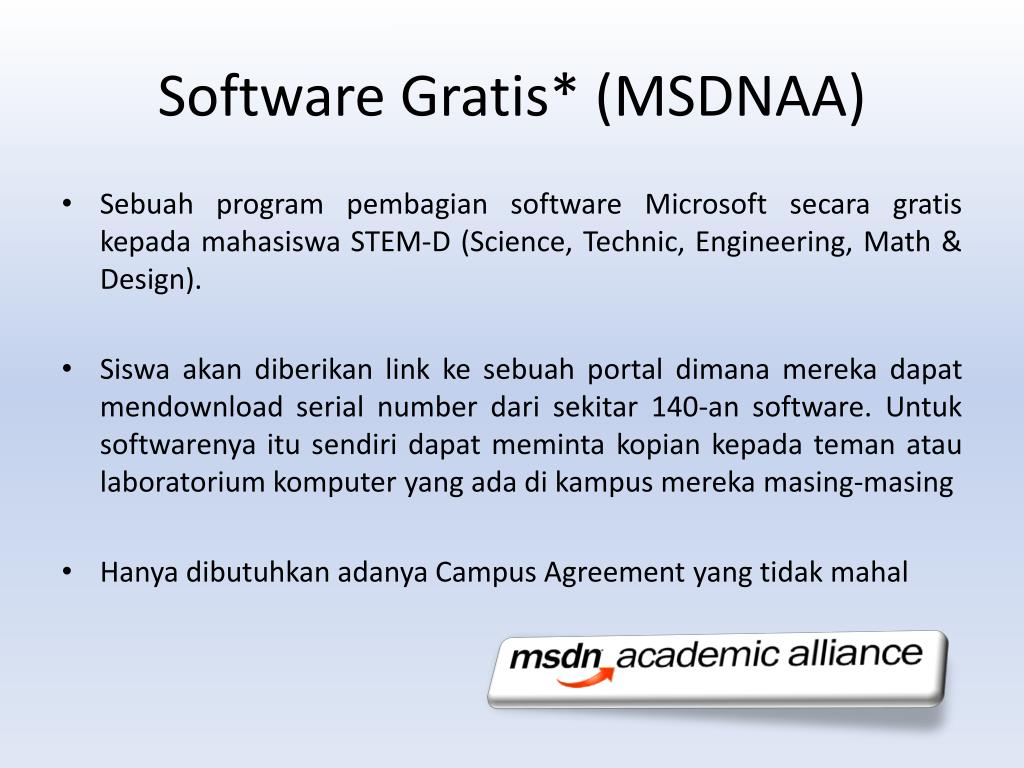 Software Gratis* (MSDNAA)

• Sebuah program pembagian software Microsoft secara gratis kepada mahasiswa STEM-D (Science, Technic, Engineering, Math & Design).

• Siswa akan diberikan link ke sebuah portal dimana mereka dapat mendownload serial number dari sekitar 140-an software. Untuk softwarenya itu sendiri dapat meminta kopian kepada teman atau laboratorium komputer yang ada di kampus mereka masing-masing

• Hanya dibutuhkan adanya Campus Agreement yang tidak mahal

msdn academic alliance